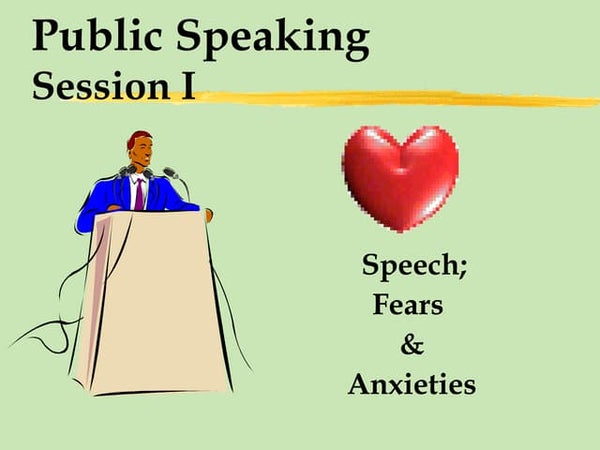 Public Speaking
Session I

Speech;
Fears
&
Anxieties